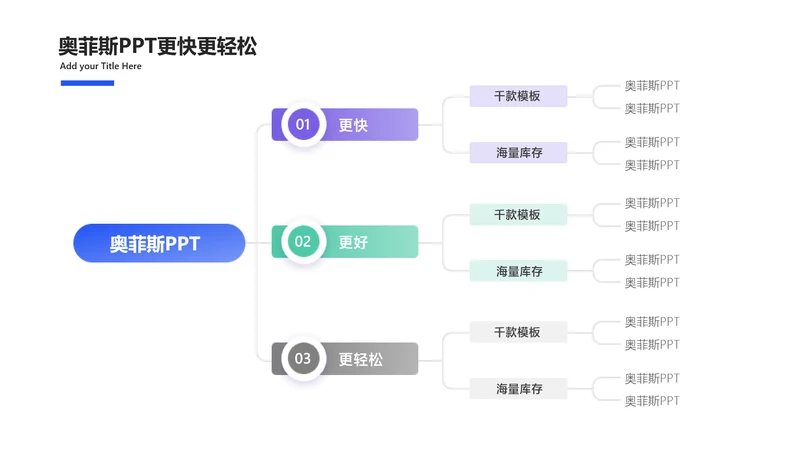 奥菲斯PPT更快更轻松
Add your Title Here

奥菲斯PPT

01 更快
千款模板
奥菲斯PPT
奥菲斯PPT
海量库存
奥菲斯PPT
奥菲斯PPT

02 更好
千款模板
奥菲斯PPT
奥菲斯PPT
海量库存
奥菲斯PPT
奥菲斯PPT

03 更轻松
千款模板
奥菲斯PPT
奥菲斯PPT
海量库存
奥菲斯PPT
奥菲斯PPT